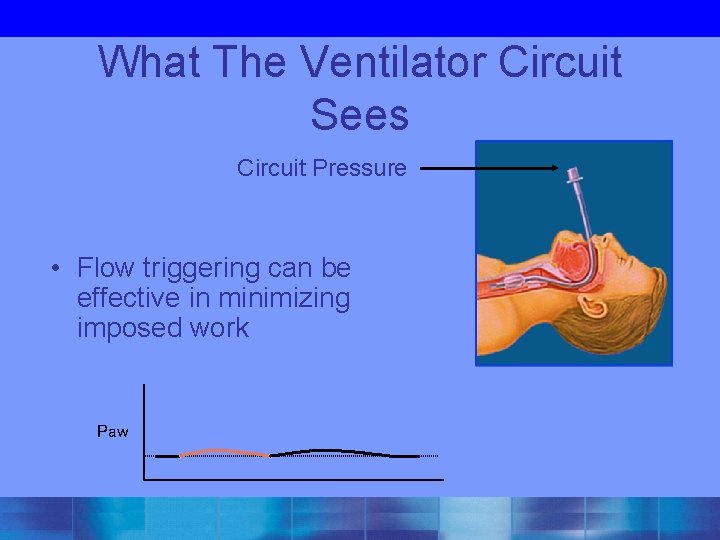 What The Ventilator Circuit Sees

Circuit Pressure

• Flow triggering can be effective in minimizing imposed work

Paw